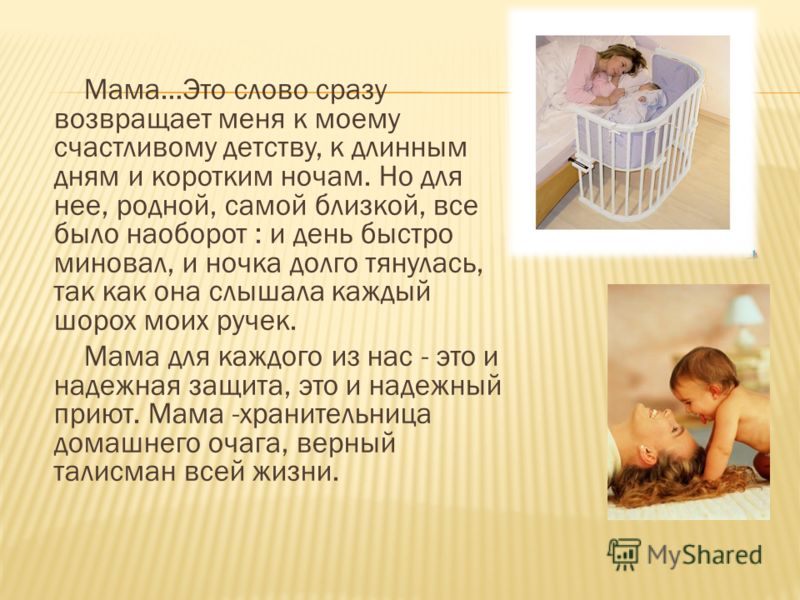 Мама…Это слово сразу возвращает меня к моему счастливому детству, к длинным дням и коротким ночам. Но для нее, родной, самой близкой, все было наоборот : и день быстро миновал, и ночка долго тянулась, так как она слышала каждый шорох моих ручек.

Мама для каждого из нас - это и надежная защита, это и надежный приют. Мама -хранительница домашнего очага, верный талисман всей жизни.

MyShared